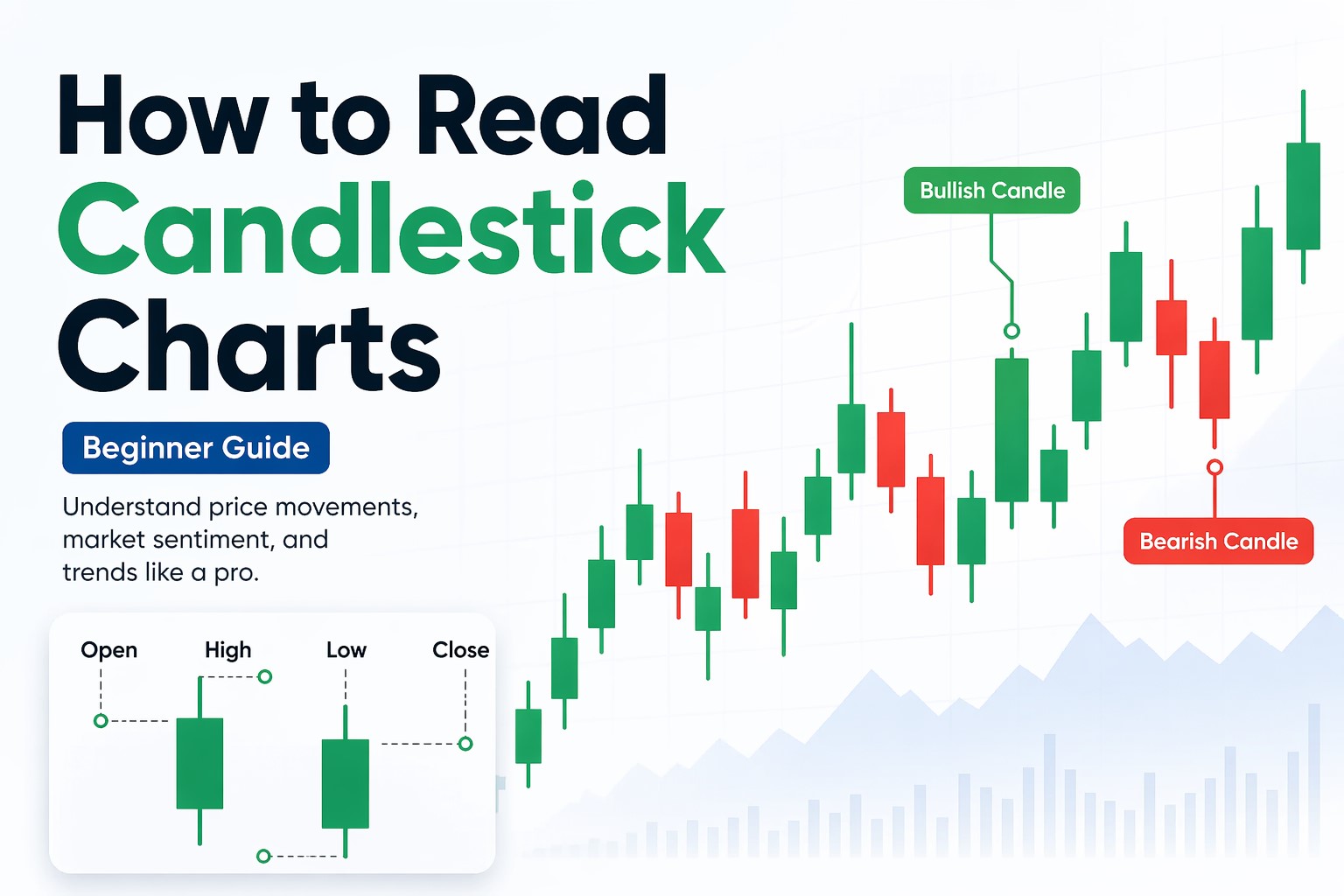 How to Read Candlestick Charts

Beginner Guide

Understand price movements, market sentiment, and trends like a pro.

Open
High
Low
Close

Bullish Candle

Bearish Candle